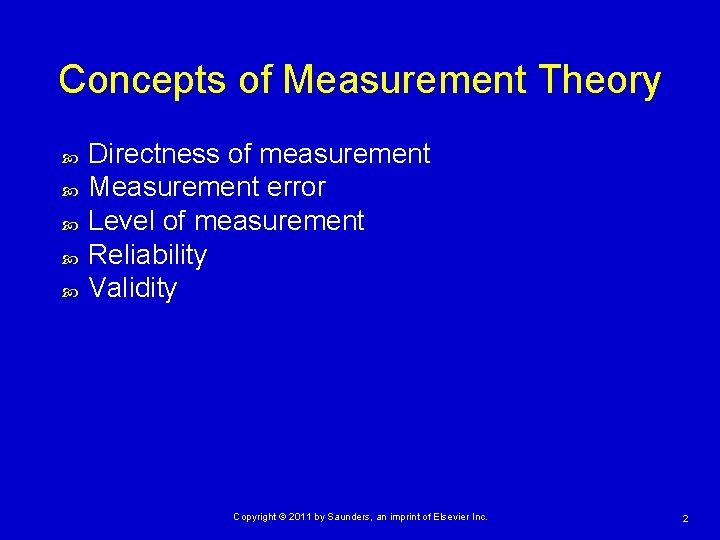 Concepts of Measurement Theory

Directness of measurement
Measurement error
Level of measurement
Reliability
Validity

Copyright © 2011 by Saunders, an imprint of Elsevier Inc.

2